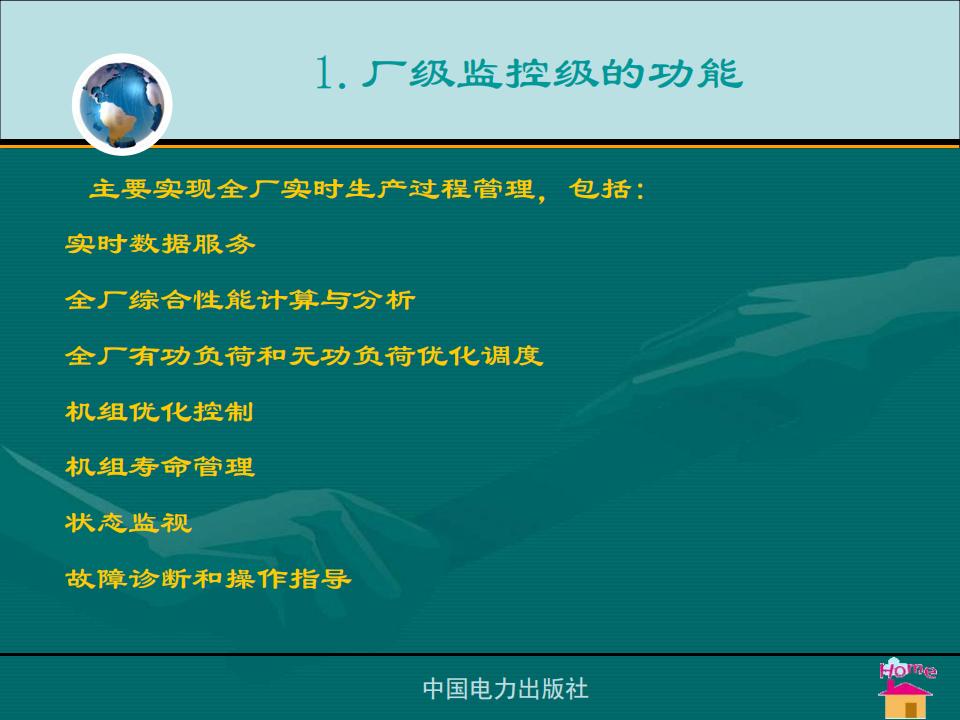 1. 厂级监控级的功能

主要实现全厂实时生产过程管理，包括：

实时数据服务

全厂综合性能计算与分析

全厂有功负荷和无功负荷优化调度

机组优化控制

机组寿命管理

状态监视

故障诊断和操作指导

中国电力出版社

Home